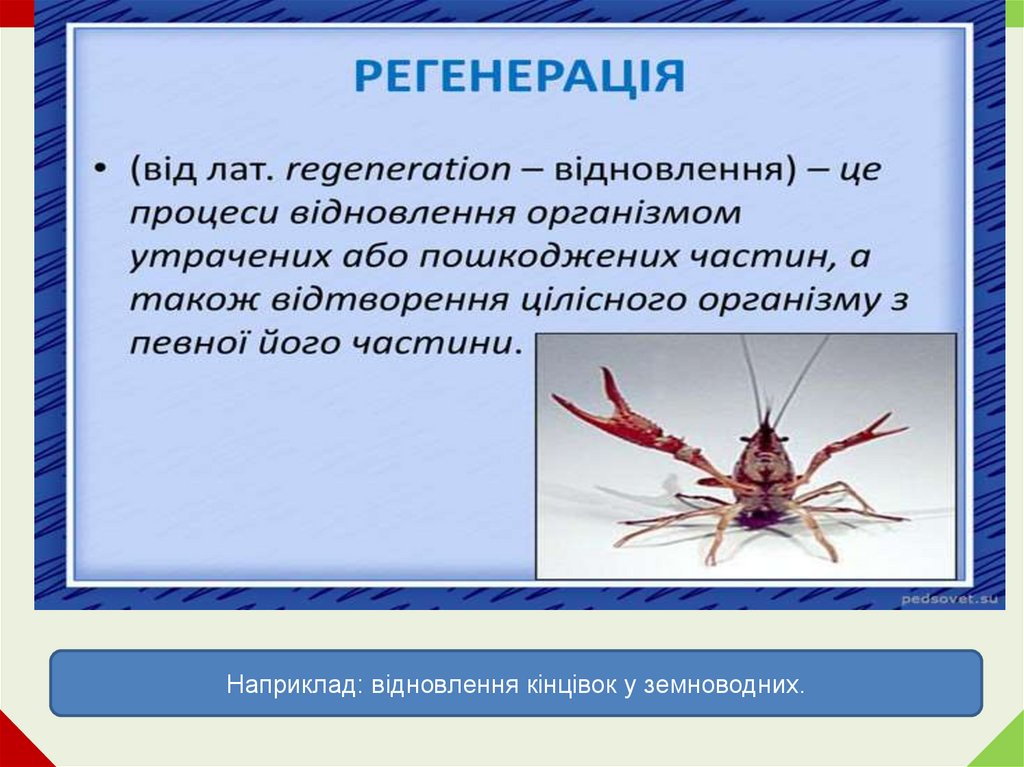 РЕГЕНЕРАЦІЯ

• (від лат. regeneration – відновлення) – це процеси відновлення організмом утрачених або пошкоджених частин, а також відтворення цілісного організму з певної його частини.

pedsovet.su

Наприклад: відновлення кінцівок у земноводних.